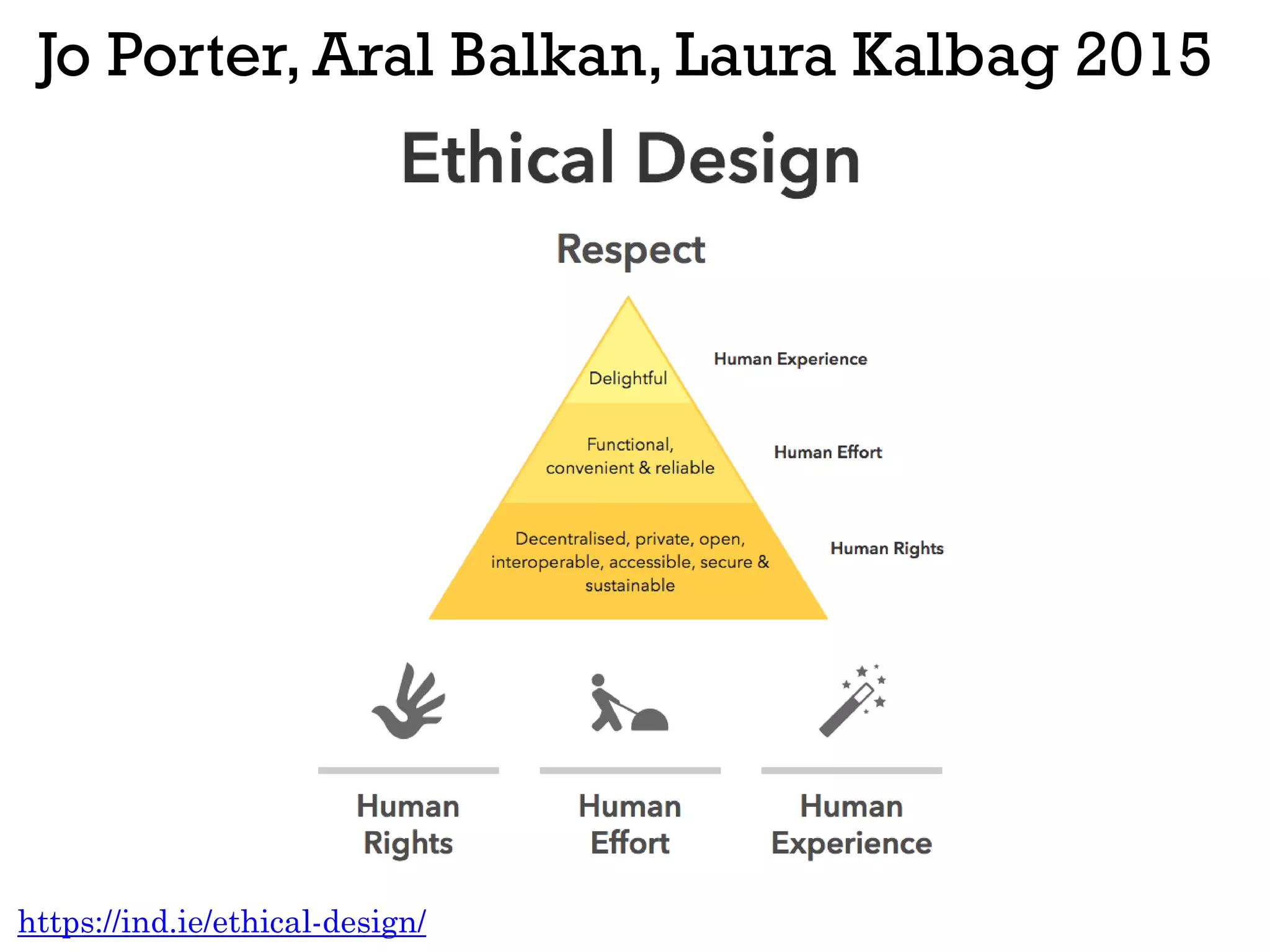 Jo Porter, Aral Balkan, Laura Kalbag 2015

Ethical Design

Respect

Delightful

Human Experience

Functional, convenient & reliable

Human Effort

Decentralised, private, open, interoperable, accessible, secure & sustainable

Human Rights

Human Rights

Human Effort

Human Experience

https://ind.ie/ethical-design/